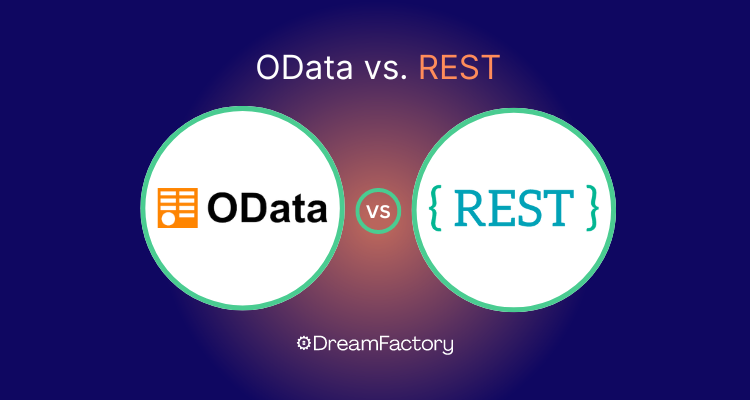 OData vs. REST

OData

vs

{ REST }

DreamFactory